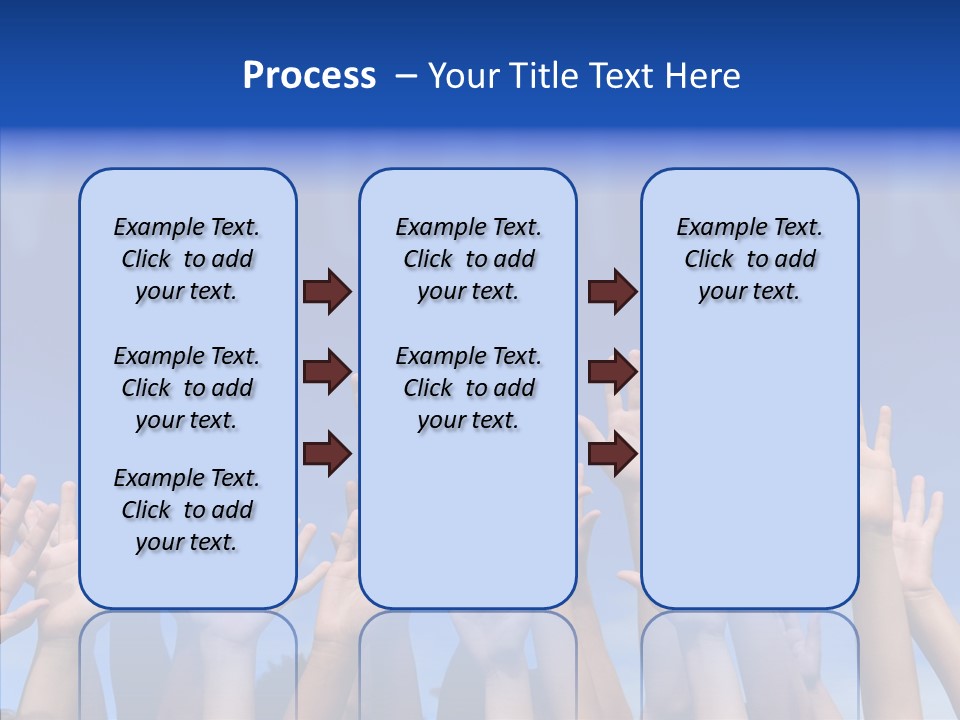 Process – Your Title Text Here

Example Text. Click to add your text.

Example Text. Click to add your text.

Example Text. Click to add your text.

Example Text. Click to add your text.

Example Text. Click to add your text.

Example Text. Click to add your text.